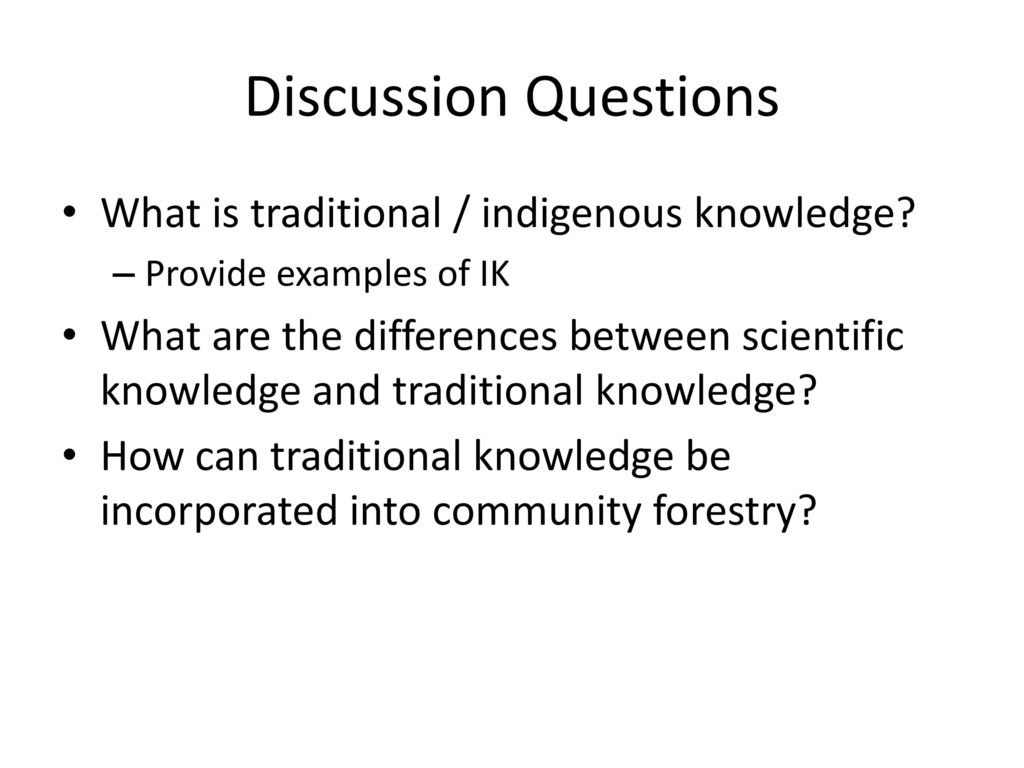 Discussion Questions

• What is traditional / indigenous knowledge?
– Provide examples of IK
• What are the differences between scientific knowledge and traditional knowledge?
• How can traditional knowledge be incorporated into community forestry?